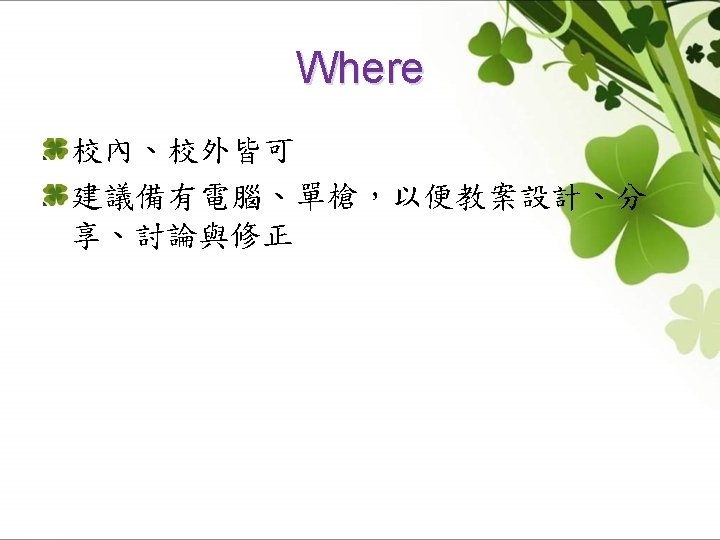 Where

校內、校外皆可

建議備有電腦、單槍，以便教案設計、分享、討論與修正